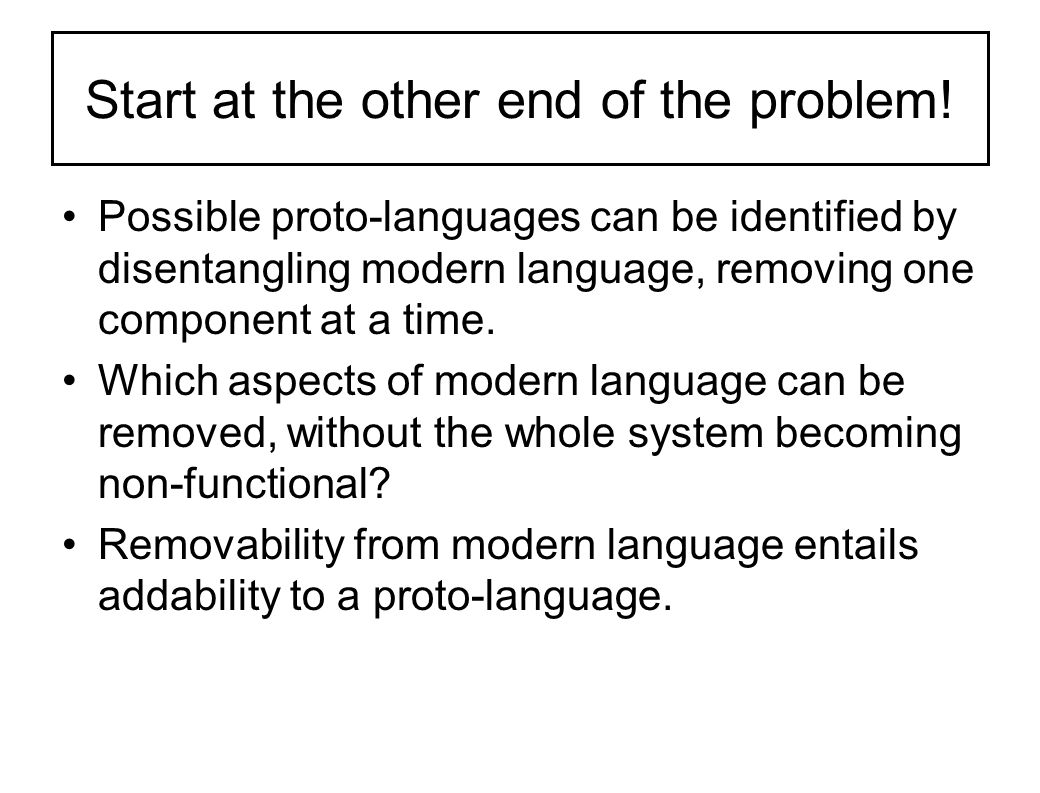 Start at the other end of the problem!

• Possible proto-languages can be identified by disentangling modern language, removing one component at a time.

• Which aspects of modern language can be removed, without the whole system becoming non-functional?

• Removability from modern language entails addability to a proto-language.